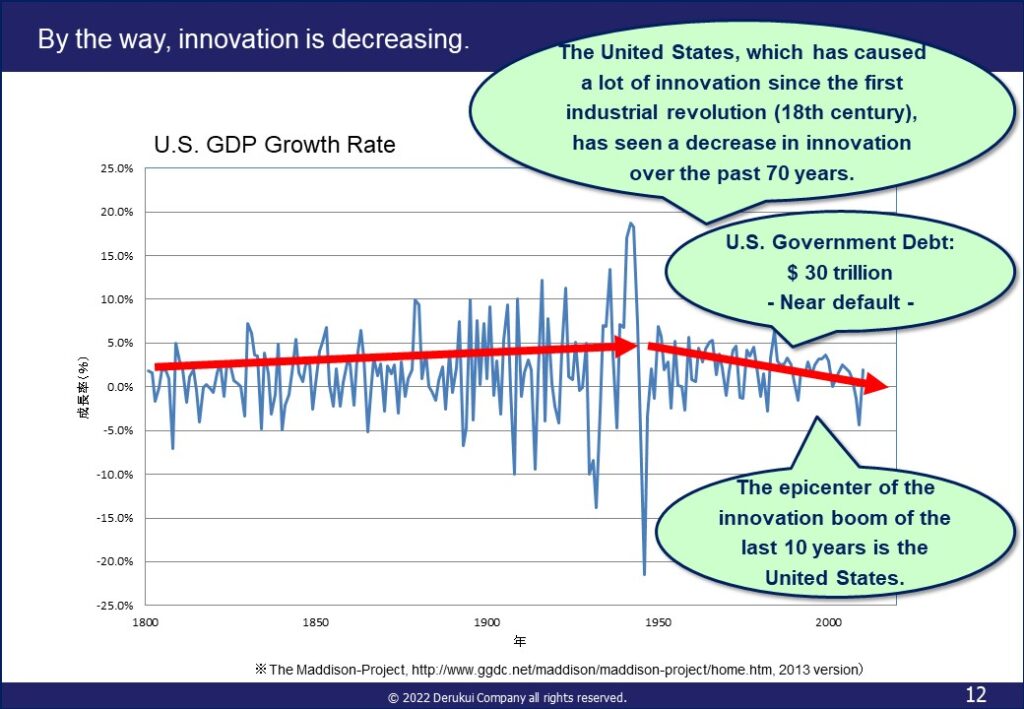 By the way, innovation is decreasing.

The United States, which has caused a lot of innovation since the first industrial revolution (18th century), has seen a decrease in innovation over the past 70 years.

U.S. GDP Growth Rate

U.S. Government Debt: $ 30 trillion - Near default -

The epicenter of the innovation boom of the last 10 years is the United States.

25.0%
20.0%
15.0%
10.0%
5.0%
0.0%
-5.0%
-10.0%
-15.0%
-20.0%
-25.0%

成長率(%)

1800
1850
1900
1950
2000

年

※The Maddison-Project, http://www.ggdc.net/maddison/maddison-project/home.htm, 2013 version)

© 2022 Derukui Company all rights reserved.

12